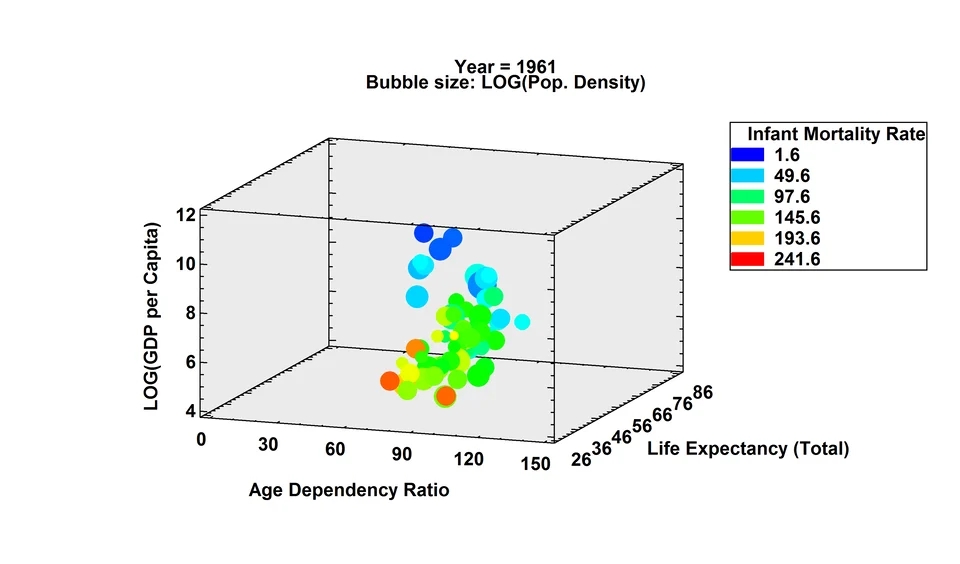 Year = 1961
Bubble size: LOG(Pop. Density)

Infant Mortality Rate
1.6
49.6
97.6
145.6
193.6
241.6

LOG(GDP per Capita)
12
10
8
6
4

0
30
60
90
120
150
Age Dependency Ratio

26
36
46
56
66
76
86
Life Expectancy (Total)